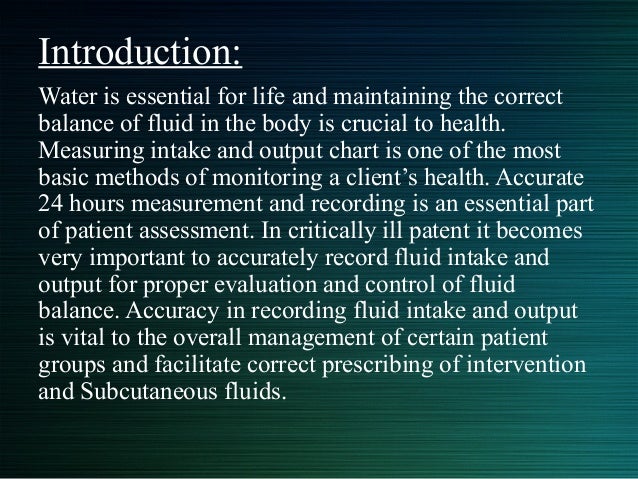 Introduction:

Water is essential for life and maintaining the correct balance of fluid in the body is crucial to health. Measuring intake and output chart is one of the most basic methods of monitoring a client’s health. Accurate 24 hours measurement and recording is an essential part of patient assessment. In critically ill patent it becomes very important to accurately record fluid intake and output for proper evaluation and control of fluid balance. Accuracy in recording fluid intake and output is vital to the overall management of certain patient groups and facilitate correct prescribing of intervention and Subcutaneous fluids.